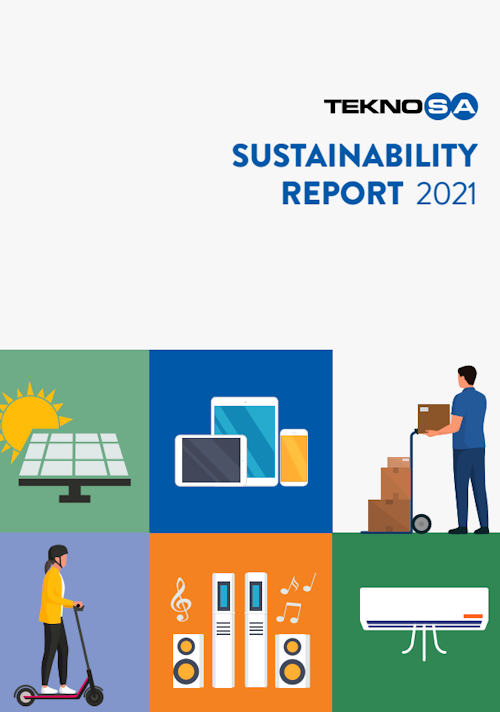 TEKNOSA

SUSTAINABILITY REPORT 2021